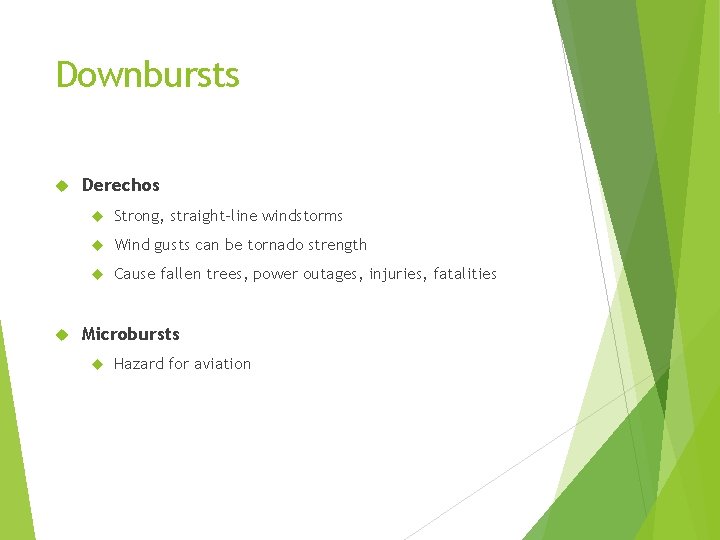 Downbursts

Derechos

Strong, straight-line windstorms

Wind gusts can be tornado strength

Cause fallen trees, power outages, injuries, fatalities

Microbursts

Hazard for aviation